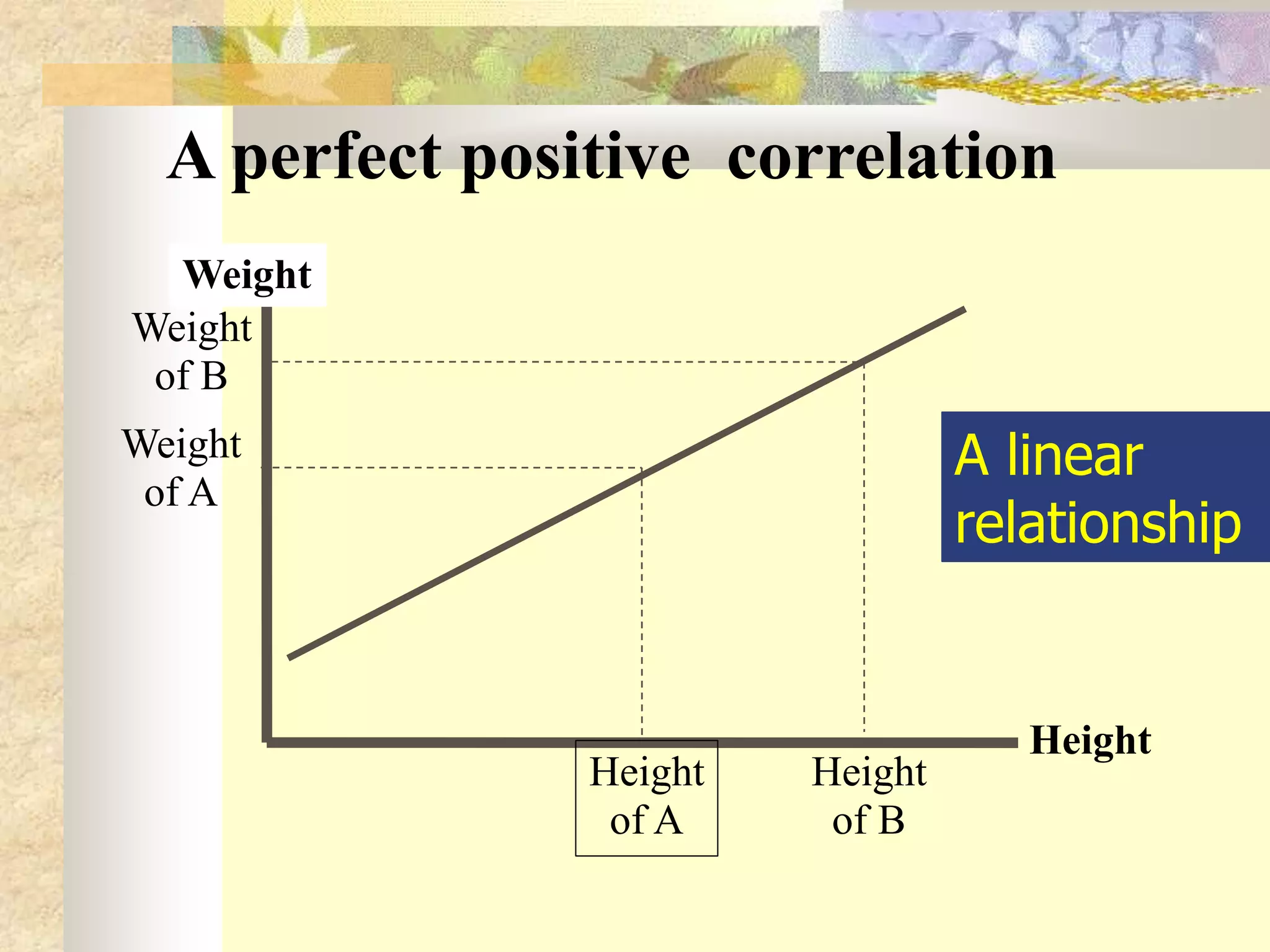 A perfect positive correlation

Weight

Weight of B

Weight of A

A linear relationship

Height

Height of A

Height of B